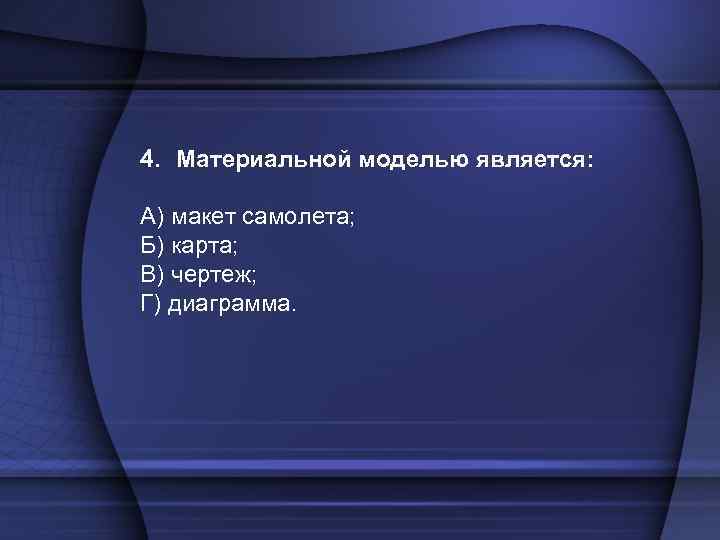 4. Материальной моделью является:

А) макет самолета;
Б) карта;
В) чертеж;
Г) диаграмма.